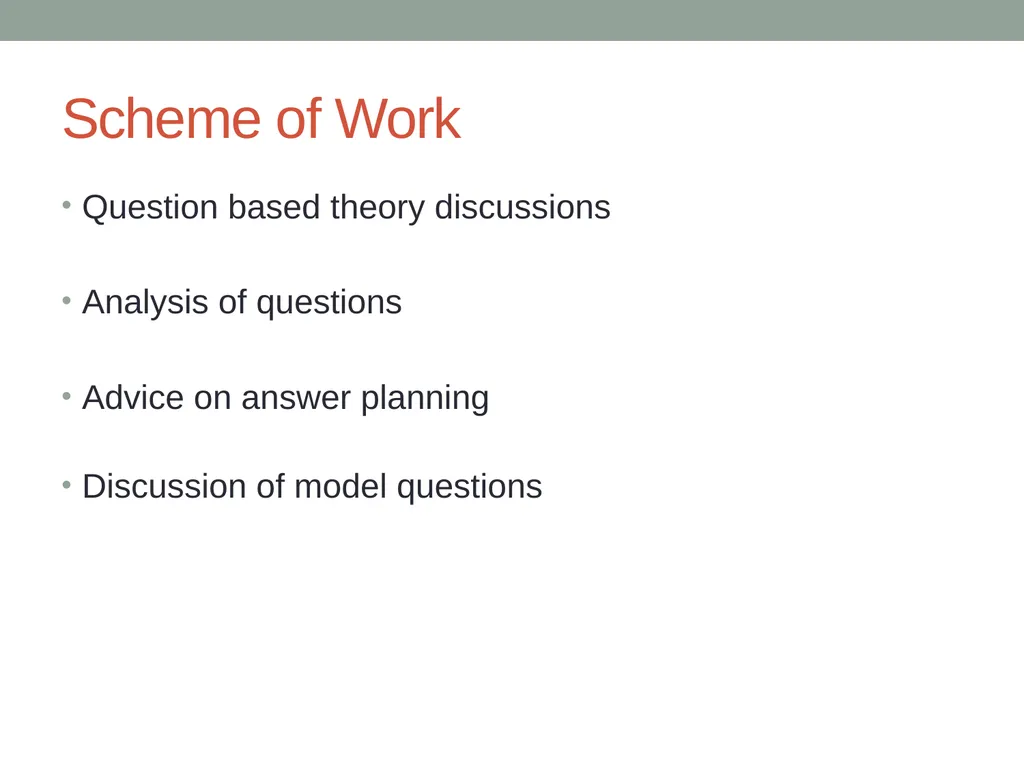 Scheme of Work

• Question based theory discussions

• Analysis of questions

• Advice on answer planning

• Discussion of model questions